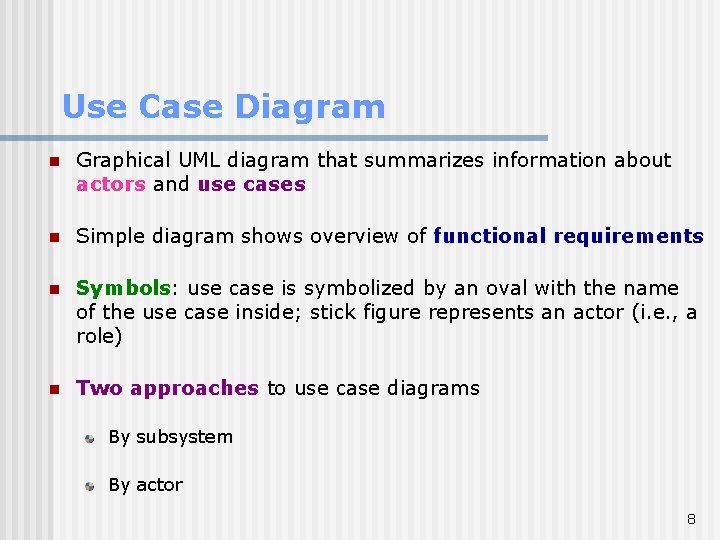 Use Case Diagram

Graphical UML diagram that summarizes information about actors and use cases

Simple diagram shows overview of functional requirements

Symbols: use case is symbolized by an oval with the name of the use case inside; stick figure represents an actor (i.e., a role)

Two approaches to use case diagrams

By subsystem

By actor

8